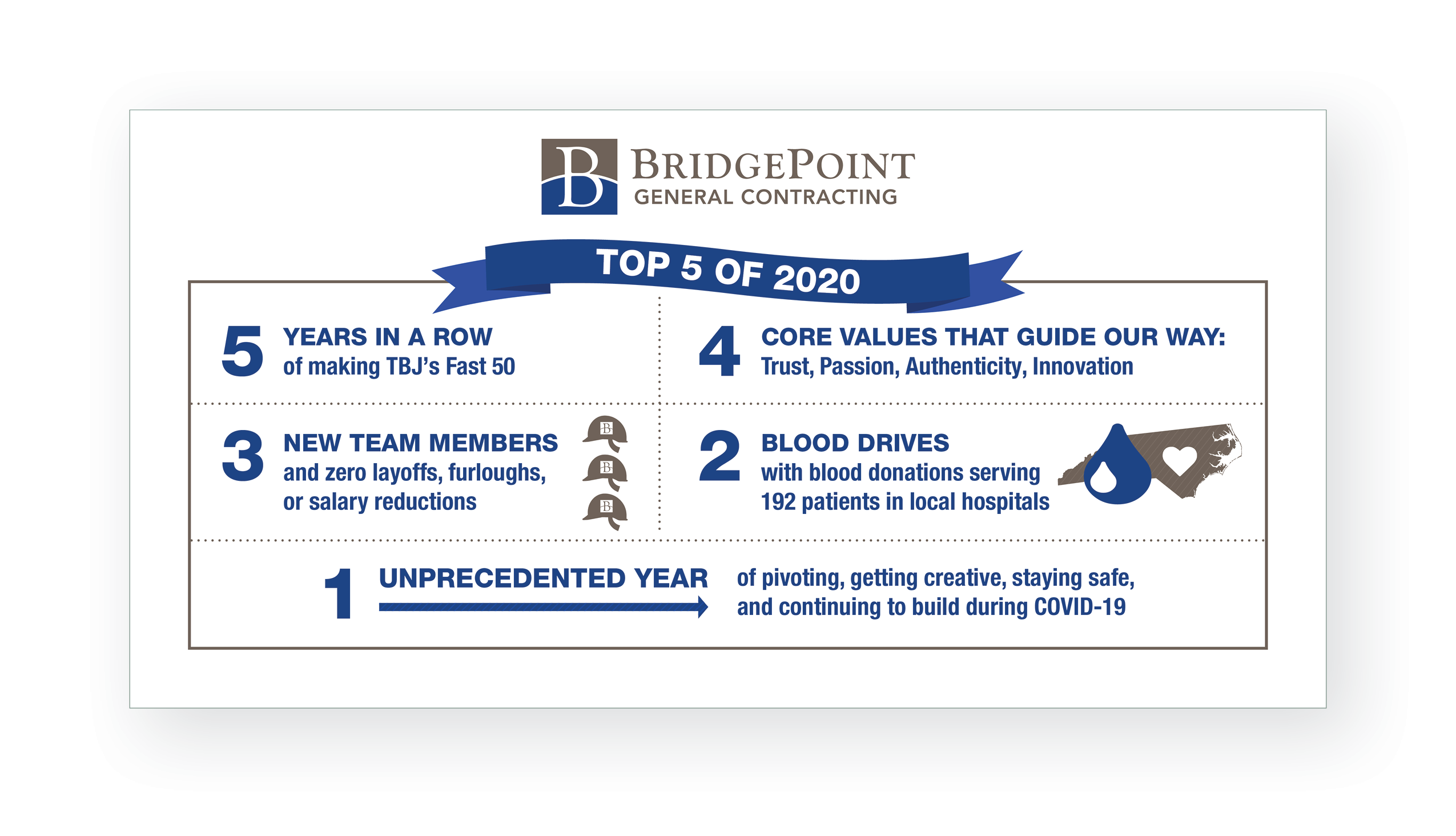 B BRIDGEPOINT
GENERAL CONTRACTING

TOP 5 OF 2020

5 YEARS IN A ROW
of making TBJ's Fast 50

4 CORE VALUES THAT GUIDE OUR WAY:
Trust, Passion, Authenticity, Innovation

3 NEW TEAM MEMBERS
and zero layoffs, furloughs, or salary reductions

B B B

2 BLOOD DRIVES
with blood donations serving 192 patients in local hospitals

1 UNPRECEDENTED YEAR of pivoting, getting creative, staying safe, and continuing to build during COVID-19